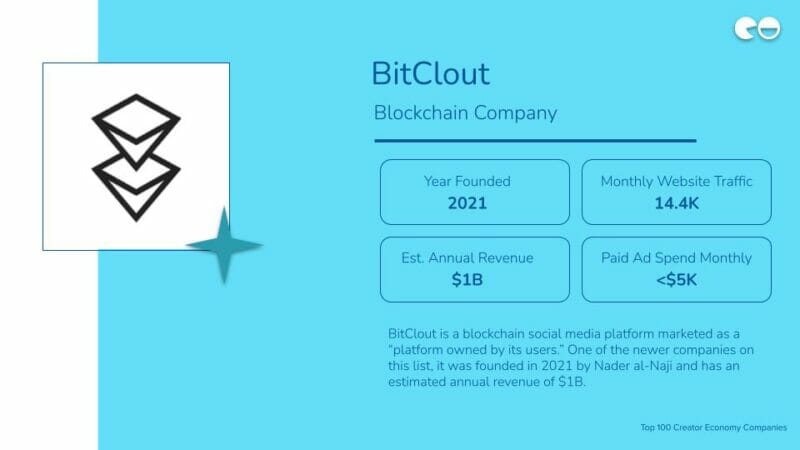 BitClout

Blockchain Company

Year Founded
2021

Monthly Website Traffic
14.4K

Est. Annual Revenue
$1B

Paid Ad Spend Monthly
<$5K

BitClout is a blockchain social media platform marketed as a "platform owned by its users." One of the newer companies on this list, it was founded in 2021 by Nader al-Naji and has an estimated annual revenue of $1B.

Top 100 Creator Economy Companies